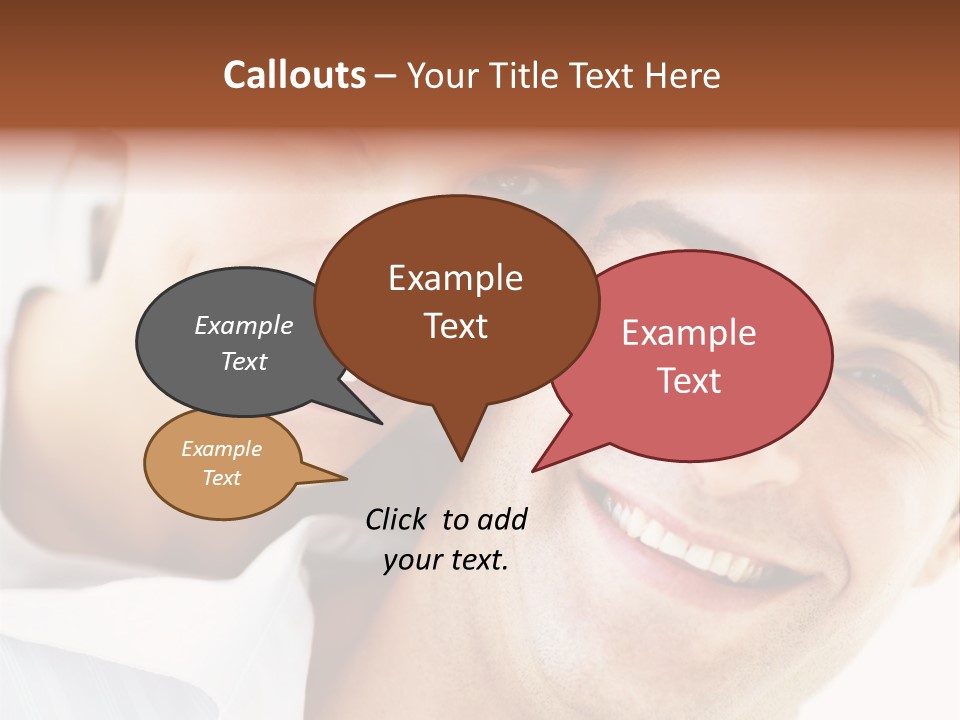 Callouts – Your Title Text Here

Example Text

Example Text

Example Text

Example Text

Click to add your text.